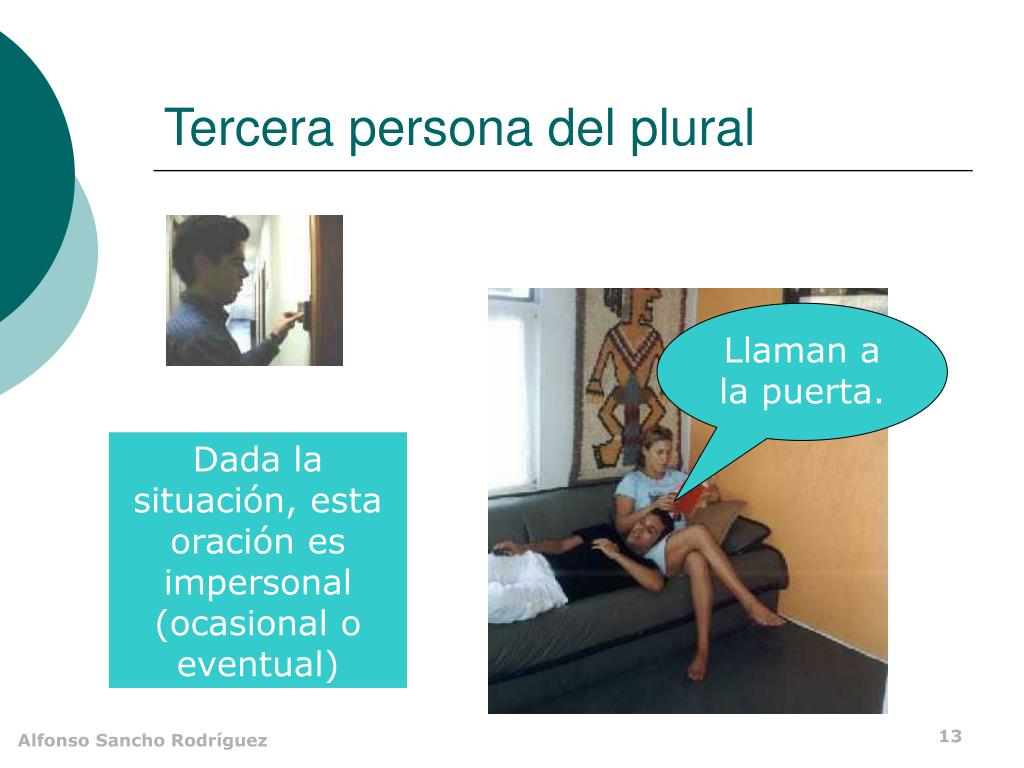 Tercera persona del plural

Llaman a la puerta.

Dada la situación, esta oración es impersonal (ocasional o eventual)

Alfonso Sancho Rodríguez

13